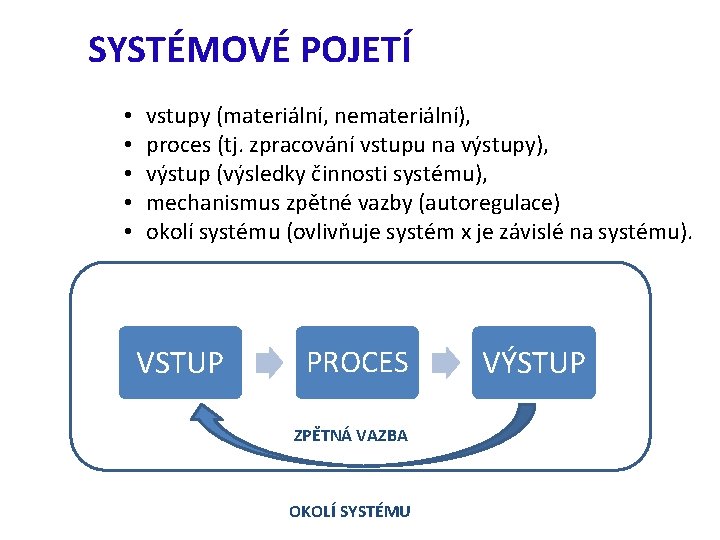 SYSTÉMOVÉ POJETÍ

• vstupy (materiální, nemateriální),
• proces (tj. zpracování vstupu na výstupy),
• výstup (výsledky činnosti systému),
• mechanismus zpětné vazby (autoregulace)
• okolí systému (ovlivňuje systém x je závislé na systému).

VSTUP

PROCES

VÝSTUP

ZPĚTNÁ VAZBA

OKOLÍ SYSTÉMU